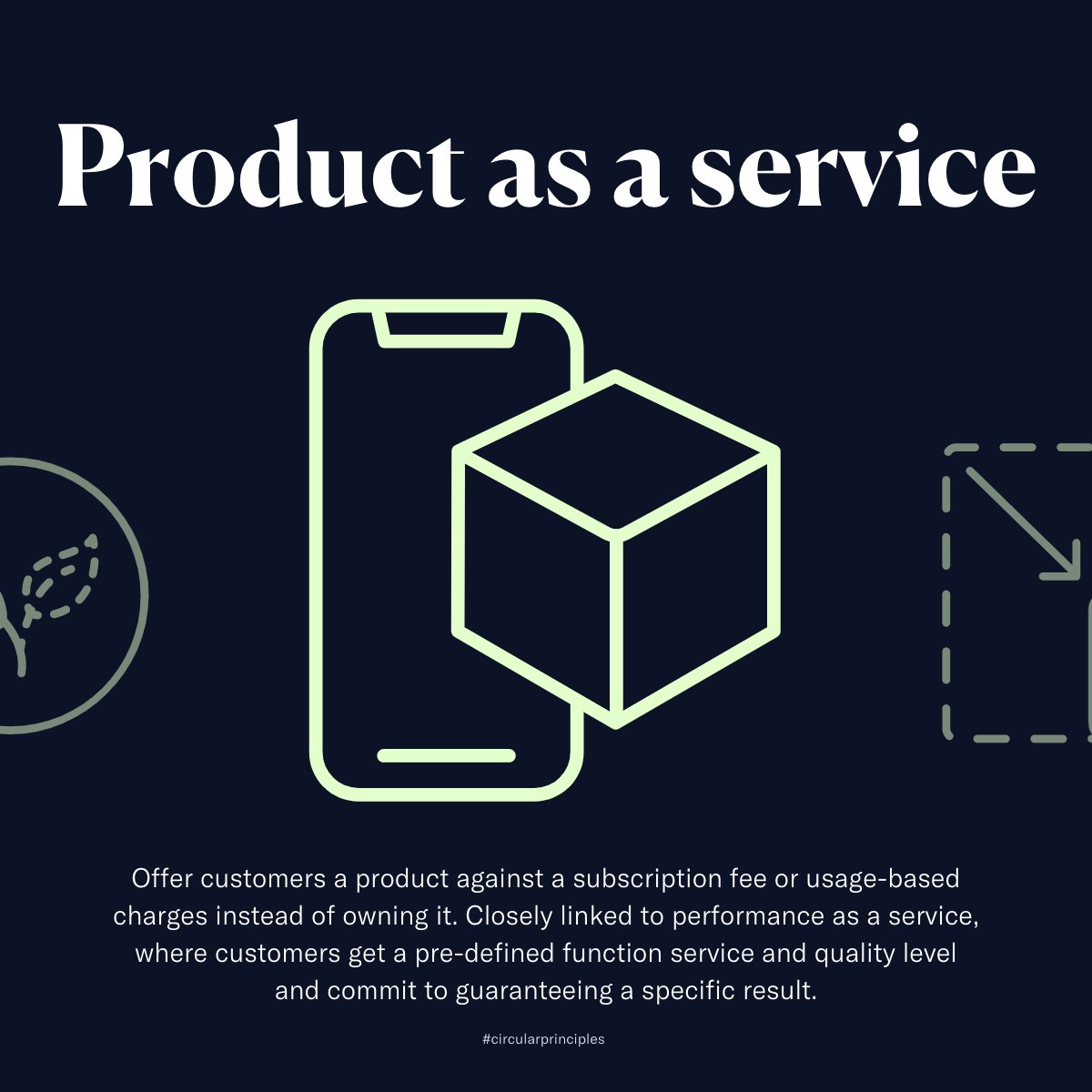 Product as a service

Offer customers a product against a subscription fee or usage-based charges instead of owning it. Closely linked to performance as a service, where customers get a pre-defined function service and quality level and commit to guaranteeing a specific result.

#circularprinciples